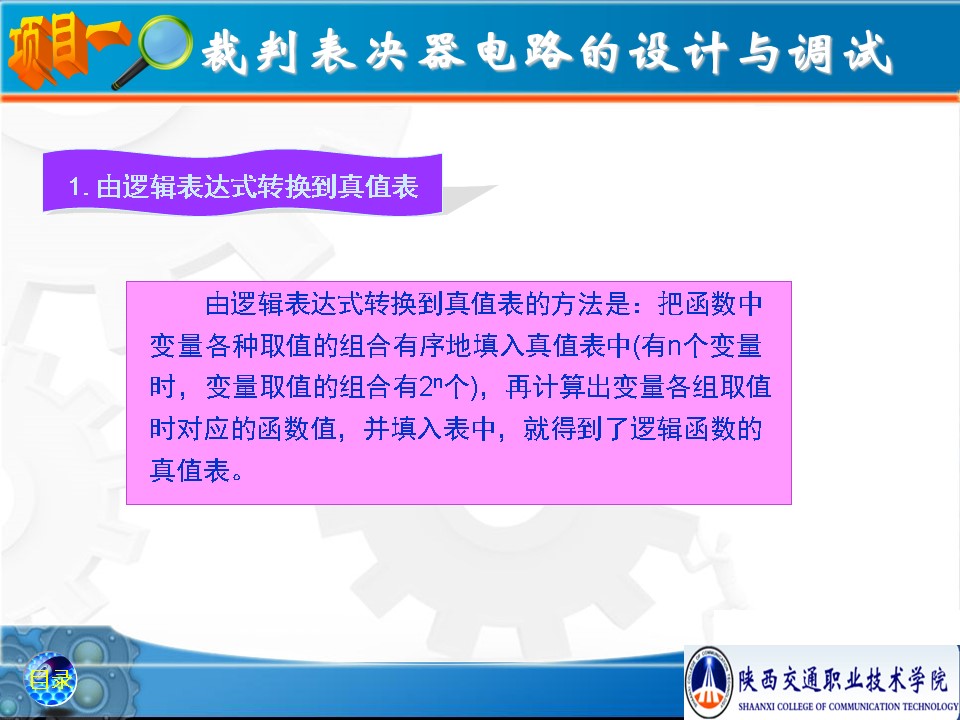 项目一 裁判表决器电路的设计与调试

1. 由逻辑表达式转换到真值表

由逻辑表达式转换到真值表的方法是：把函数中变量各种取值的组合有序地填入真值表中(有n个变量时，变量取值的组合有$2^n$个)，再计算出变量各组取值时对应的函数值，并填入表中，就得到了逻辑函数的真值表。

目录

陕西交通职业技术学院
SHAANXI COLLEGE OF COMMUNICATION TECHNOLOGY